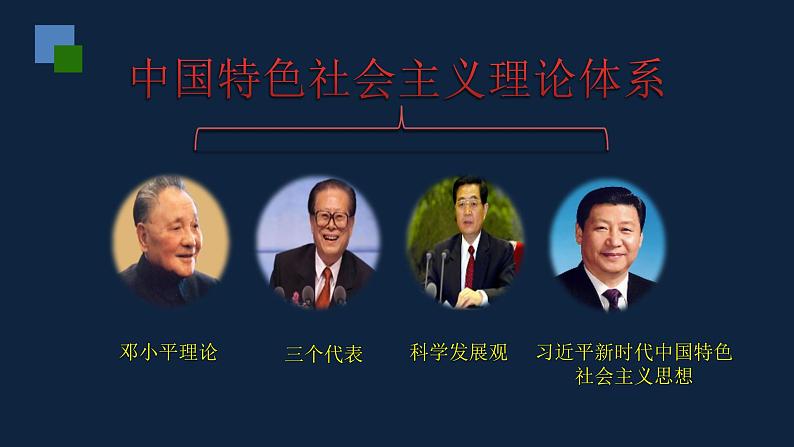 中国特色社会主义理论体系

邓小平理论

三个代表

科学发展观

习近平新时代中国特色社会主义思想